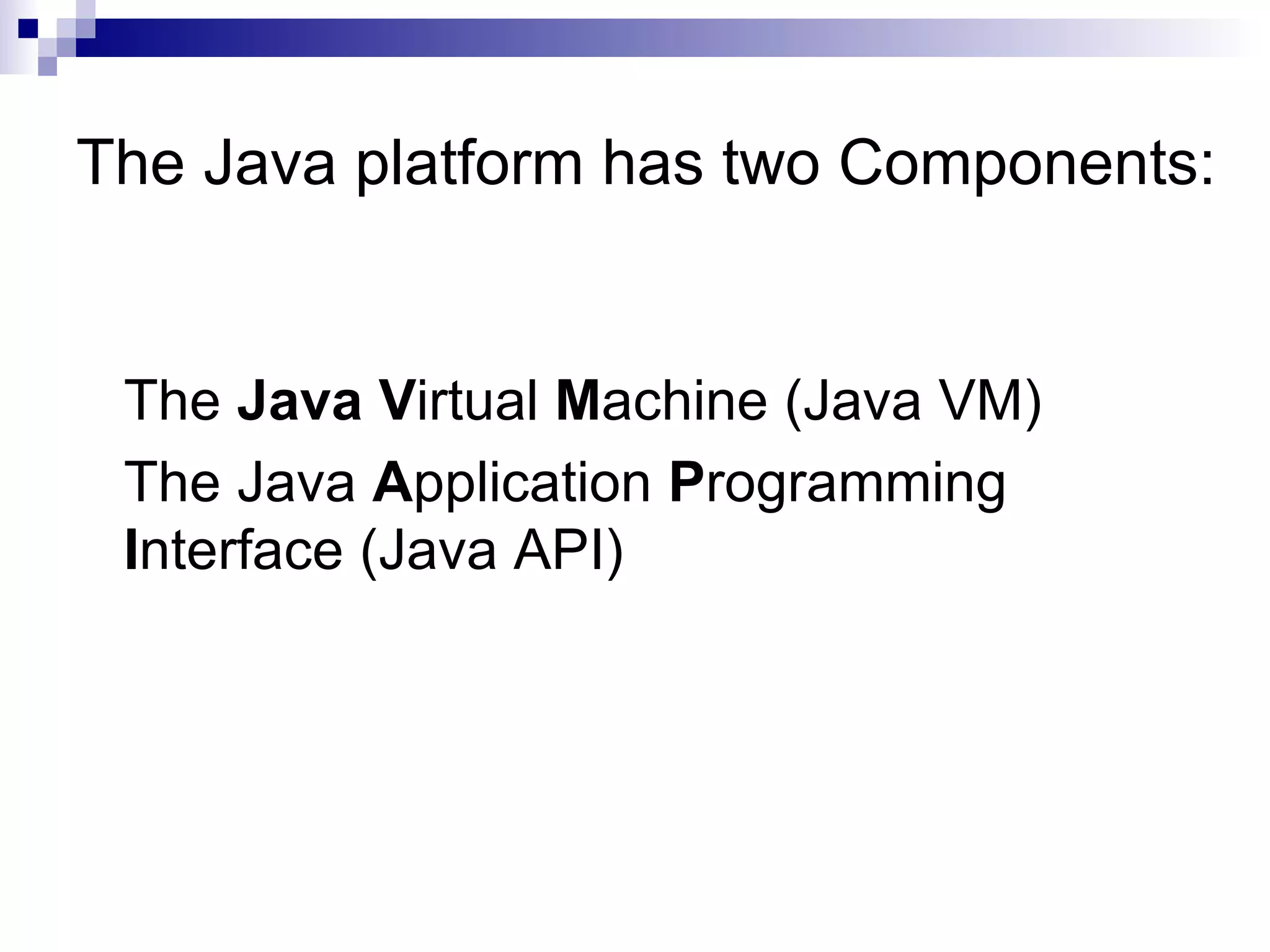 The Java platform has two Components:

The Java Virtual Machine (Java VM)

The Java Application Programming Interface (Java API)